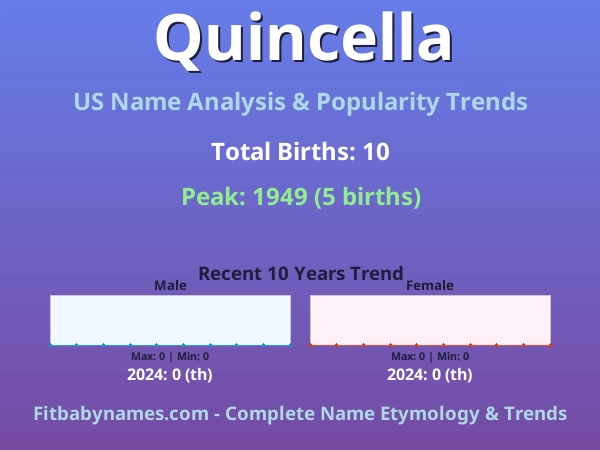 Quincella

US Name Analysis & Popularity Trends

Total Births: 10

Peak: 1949 (5 births)

Recent 10 Years Trend

Male

Max: 0 | Min: 0

2024: 0 (th)

Female

Max: 0 | Min: 0

2024: 0 (th)

Fitbabynames.com - Complete Name Etymology & Trends